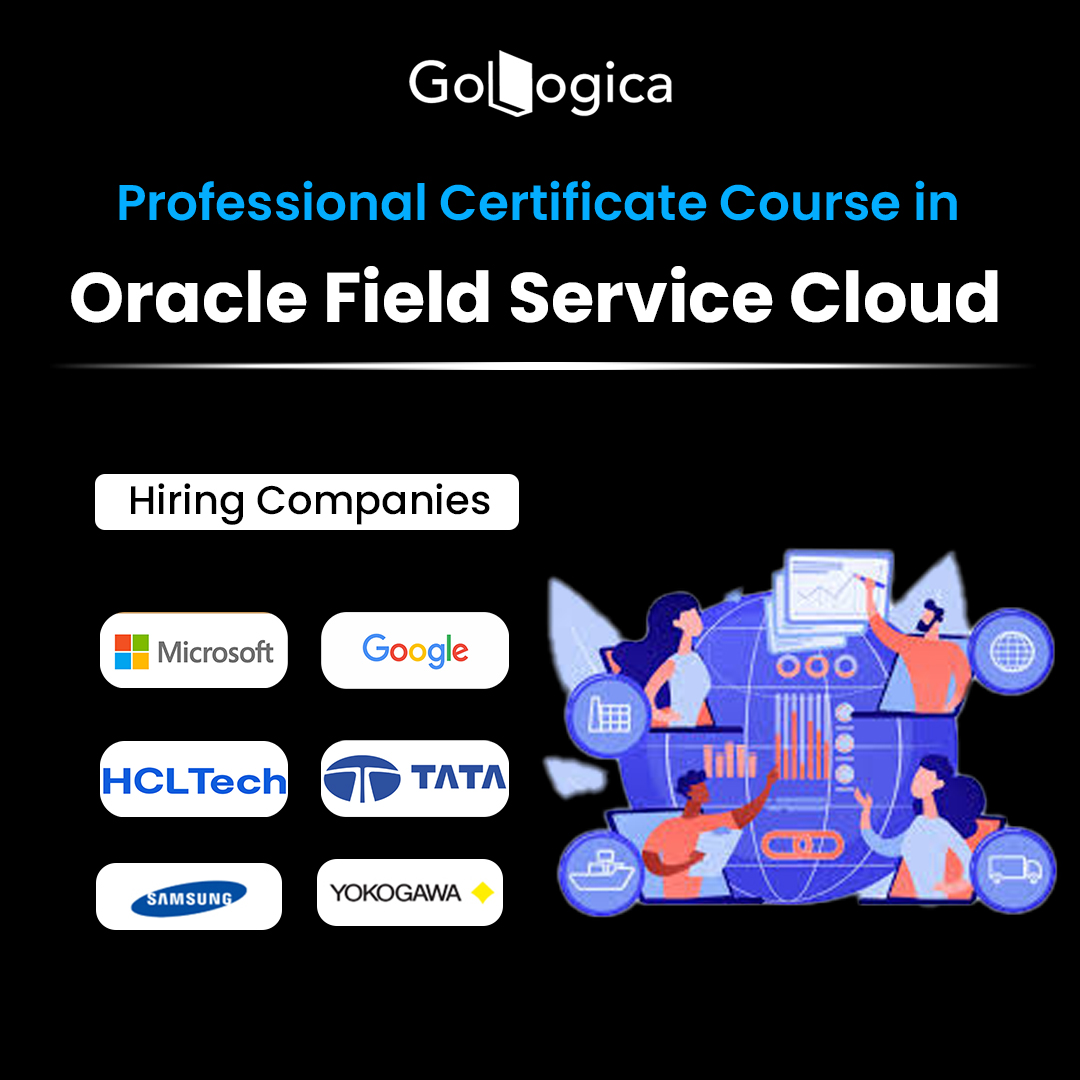 GoLogica

Professional Certificate Course in

Oracle Field Service Cloud

Hiring Companies

Microsoft

Google

HCLTech

TATA

SAMSUNG

YOKOGAWA